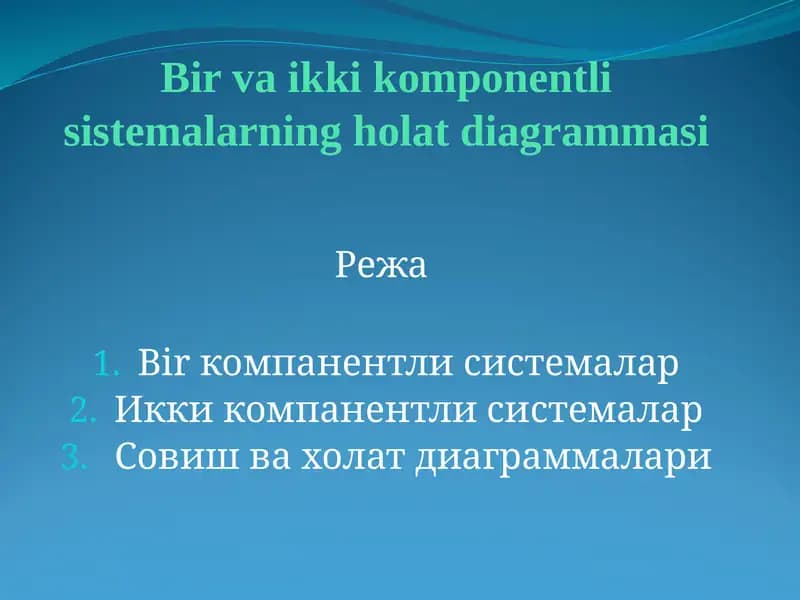 Bir va ikki komponentli sistemalarning holat diagrammasi

Режа

1. Bir компанентли системалар
2. Икки компанентли системалар
3. Совиш ва холат диаграммалари